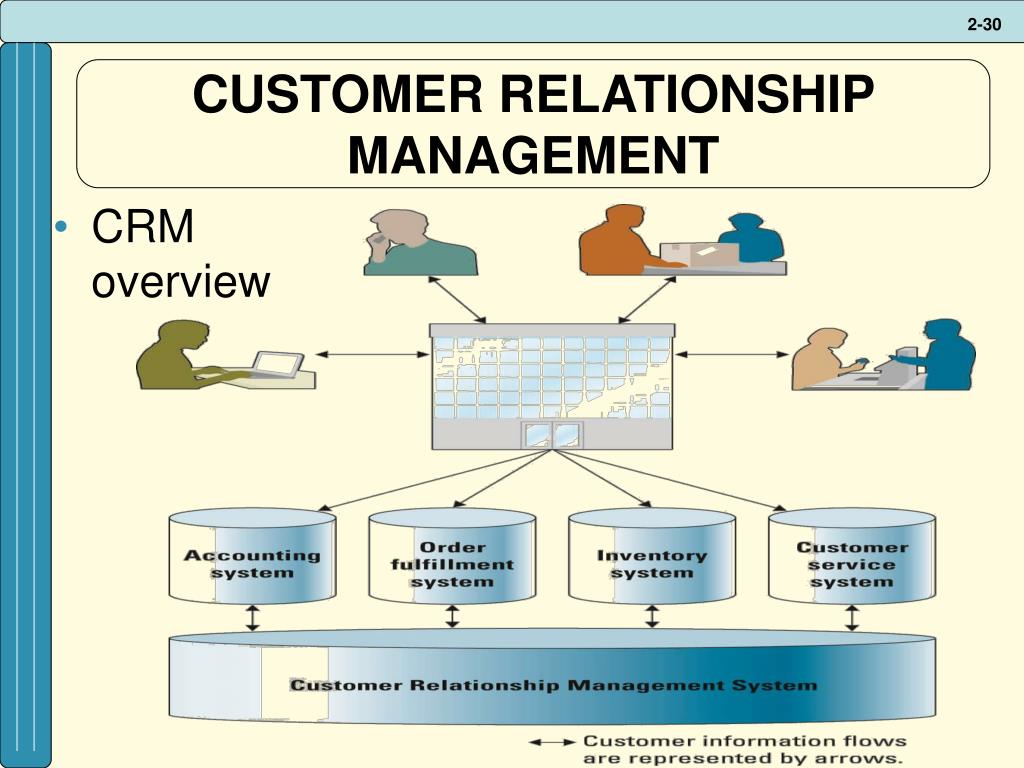 2-30

CUSTOMER RELATIONSHIP MANAGEMENT

• CRM overview

Accounting system

Order fulfillment system

Inventory system

Customer service system

Customer Relationship Management System

Customer information flows are represented by arrows.